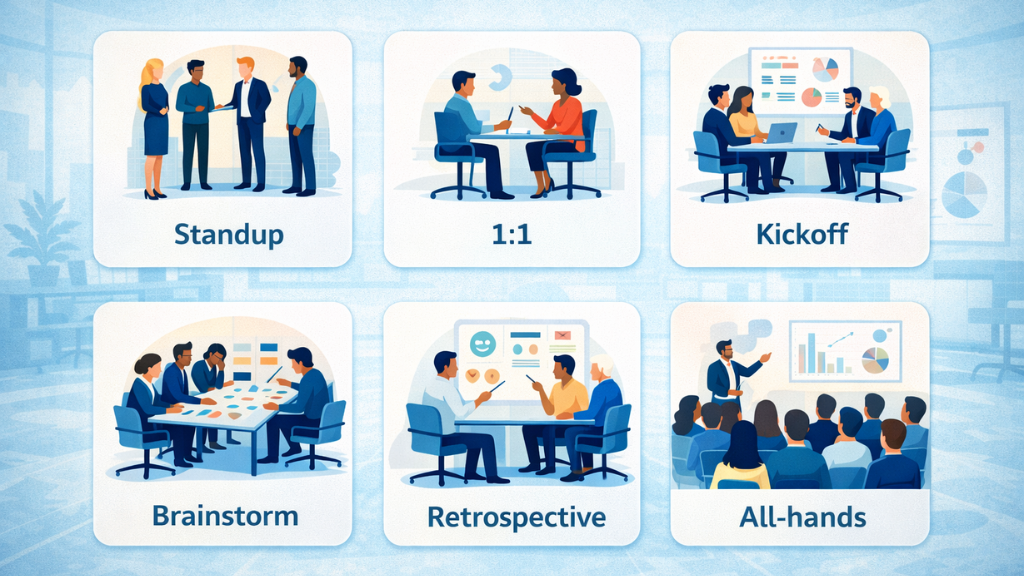 Standup

1:1

Kickoff

Brainstorm

Retrospective

All-hands